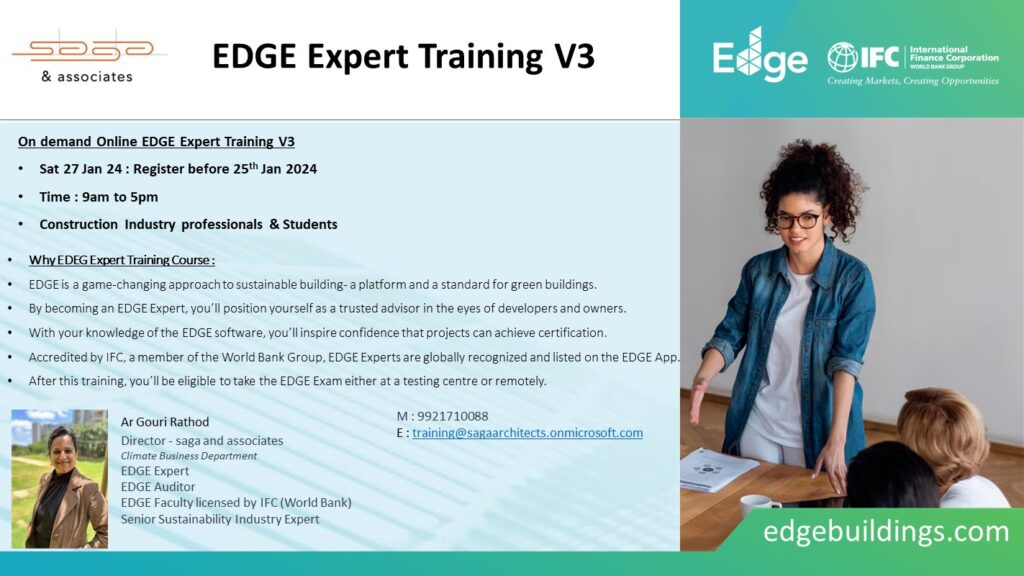 saga
& associates

EDGE Expert Training V3

Edge

IFC International Finance Corporation WORLD BANK GROUP
Creating Markets, Creating Opportunities

On demand Online EDGE Expert Training V3

• Sat 27 Jan 24 : Register before 25$^{th}$ Jan 2024

• Time : 9am to 5pm

• Construction Industry professionals & Students

• Why EDEG Expert Training Course :

• EDGE is a game-changing approach to sustainable building- a platform and a standard for green buildings.

• By becoming an EDGE Expert, you'll position yourself as a trusted advisor in the eyes of developers and owners.

• With your knowledge of the EDGE software, you'll inspire confidence that projects can achieve certification.

• Accredited by IFC, a member of the World Bank Group, EDGE Experts are globally recognized and listed on the EDGE App.

• After this training, you'll be eligible to take the EDGE Exam either at a testing centre or remotely.

Ar Gouri Rathod
Director - saga and associates
Climate Business Department
EDGE Expert
EDGE Auditor
EDGE Faculty licensed by IFC (World Bank)
Senior Sustainability Industry Expert

M : 9921710088
E : training@sagaarchitects.onmicrosoft.com

edgebuildings.com